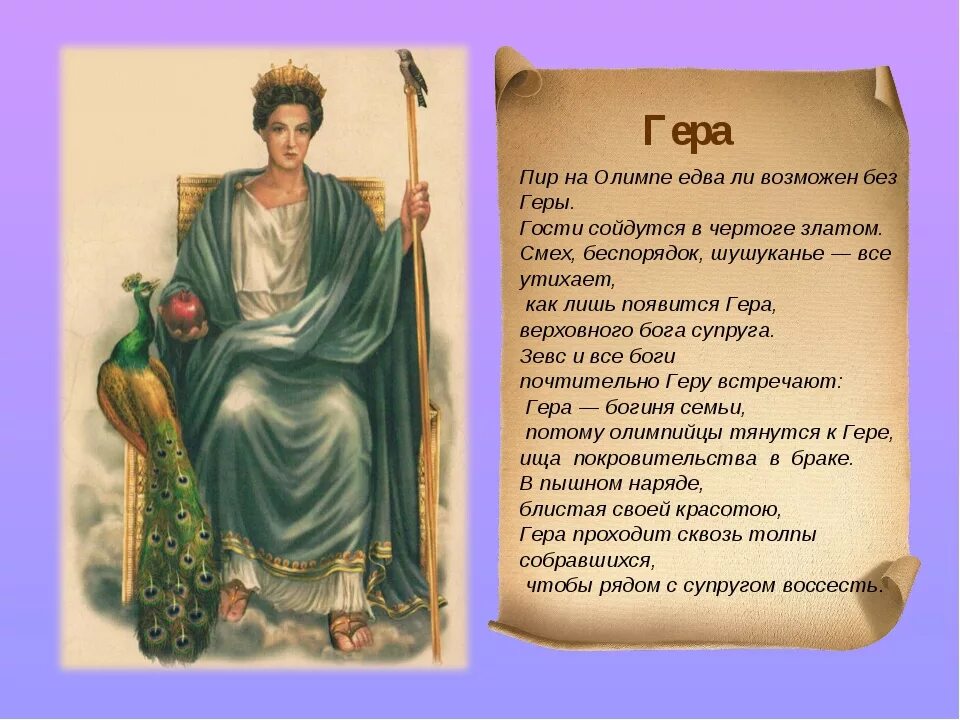 Гера

Пир на Олимпе едва ли возможен без Геры.
Гости сойдутся в чертоге златом.
Смех, беспорядок, шушуканье — все утихает,
как лишь появится Гера,
верховного бога супруга.
Зевс и все боги
почтительно Геру встречают:
Гера — богиня семьи,
потому олимпийцы тянутся к Гере,
ища покровительства в браке.
В пышном наряде,
блистая своей красотою,
Гера проходит сквозь толпы собравшихся,
чтобы рядом с супругом воссесть.